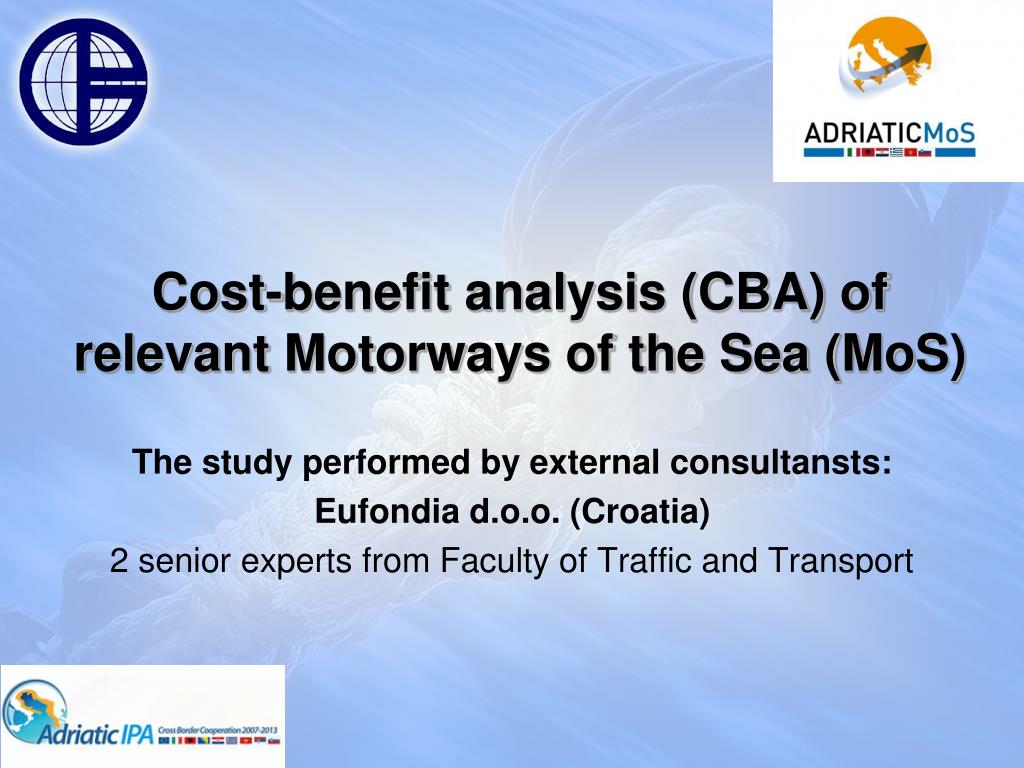 ADRIATICMoS

Cost-benefit analysis (CBA) of relevant Motorways of the Sea (MoS)

The study performed by external consultansts:
Eufondia d.o.o. (Croatia)
2 senior experts from Faculty of Traffic and Transport

Adriatic IPA Cross Border Cooperation 2007-2013